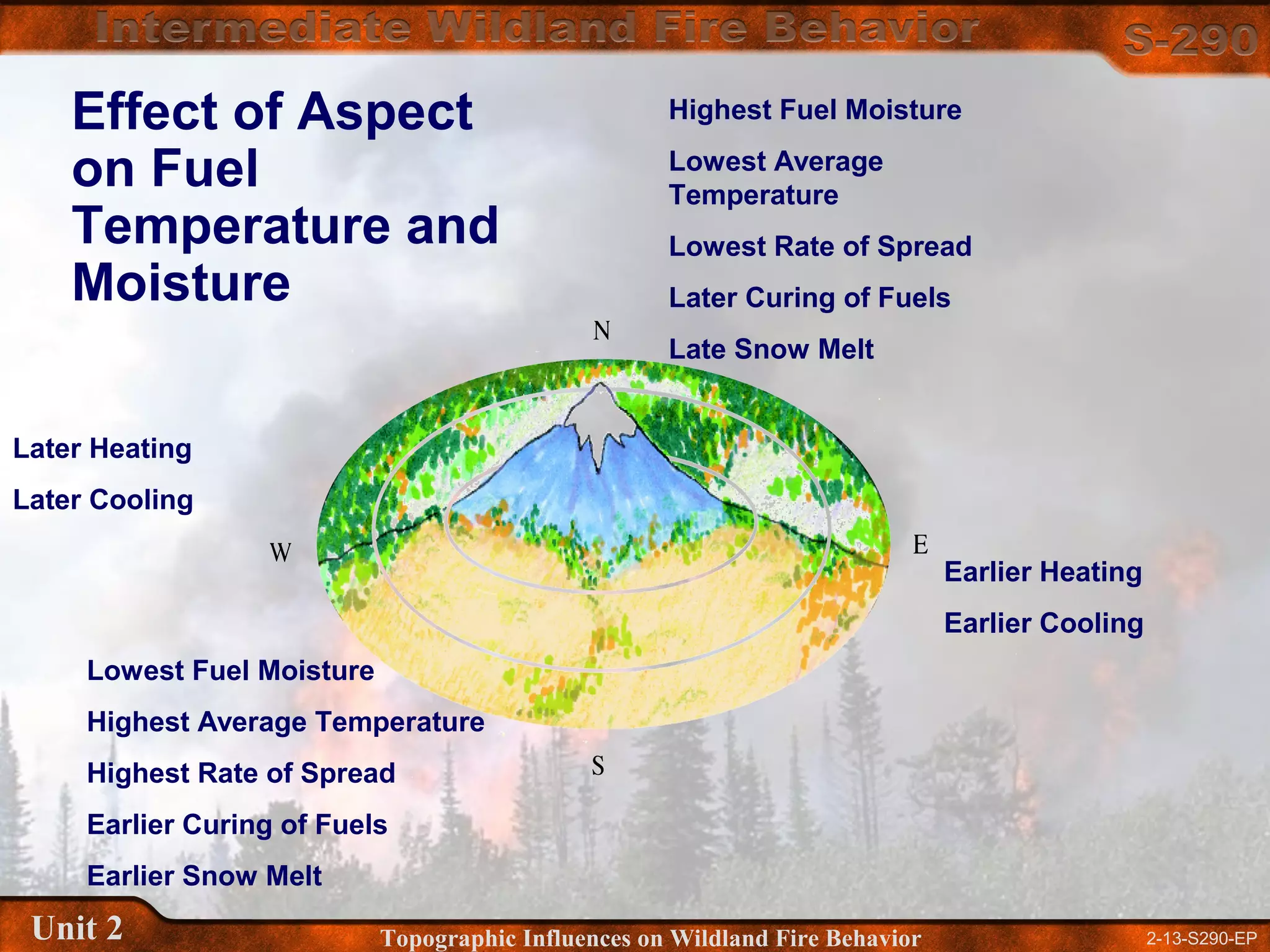 Intermediate Wildland Fire Behavior

S-290

Effect of Aspect on Fuel Temperature and Moisture

Highest Fuel Moisture

Lowest Average Temperature

Lowest Rate of Spread

Later Curing of Fuels

Late Snow Melt

N

Later Heating

Later Cooling

W

E

Earlier Heating

Earlier Cooling

Lowest Fuel Moisture

Highest Average Temperature

Highest Rate of Spread

Earlier Curing of Fuels

Earlier Snow Melt

S

Unit 2

Topographic Influences on Wildland Fire Behavior

2-13-S290-EP